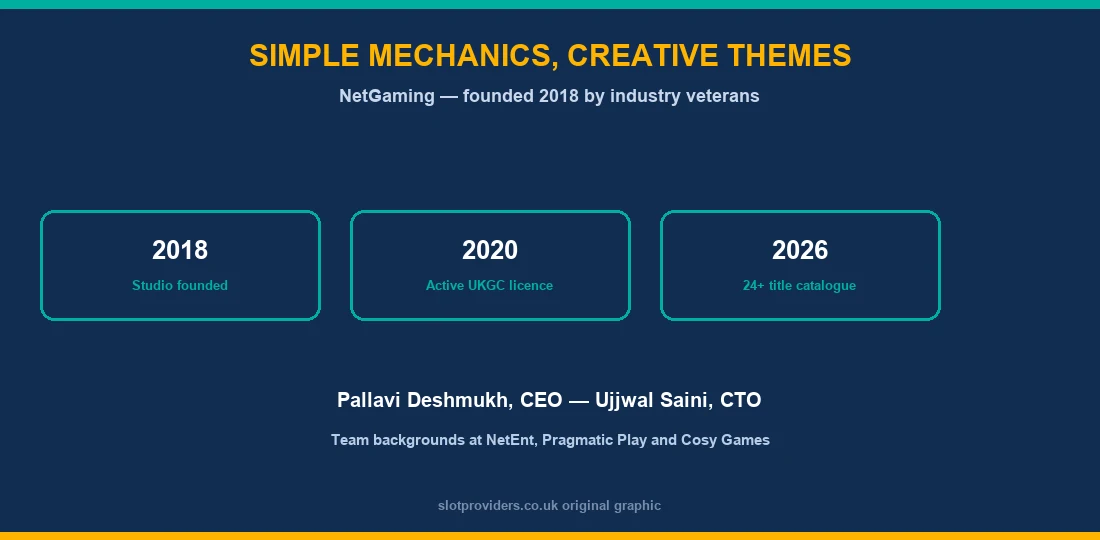 SIMPLE MECHANICS, CREATIVE THEMES

NetGaming — founded 2018 by industry veterans

2018
Studio founded

2020
Active UKGC licence

2026
24+ title catalogue

Pallavi Deshmukh, CEO — Ujjwal Saini, CTO

Team backgrounds at NetEnt, Pragmatic Play and Cosy Games

slotproviders.co.uk original graphic